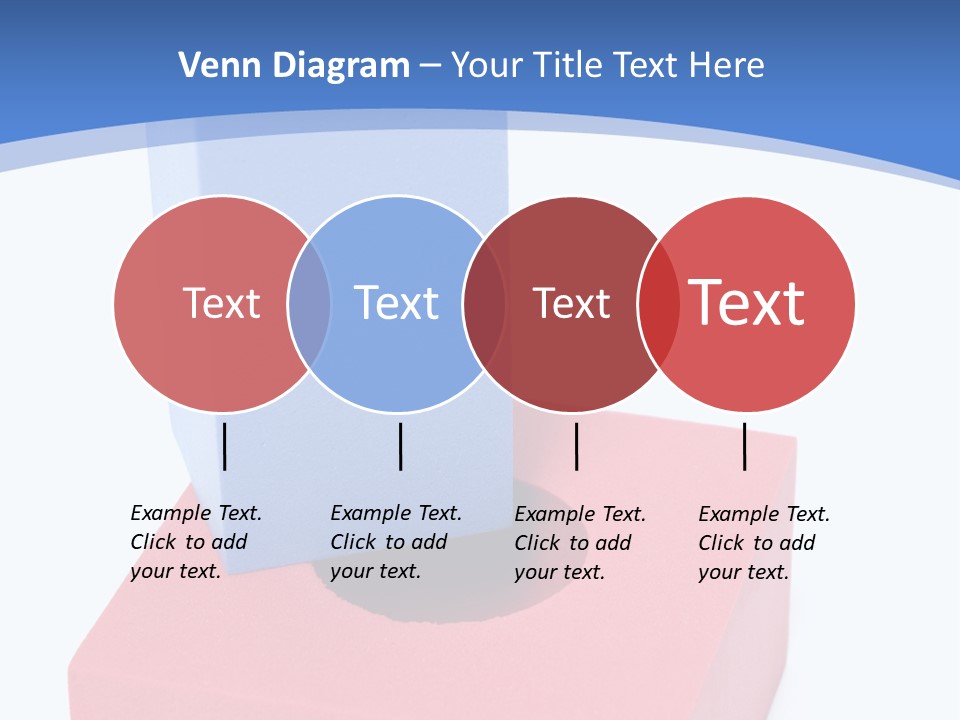 Venn Diagram – Your Title Text Here

Text

Text

Text

Text

Example Text. Click to add your text.

Example Text. Click to add your text.

Example Text. Click to add your text.

Example Text. Click to add your text.